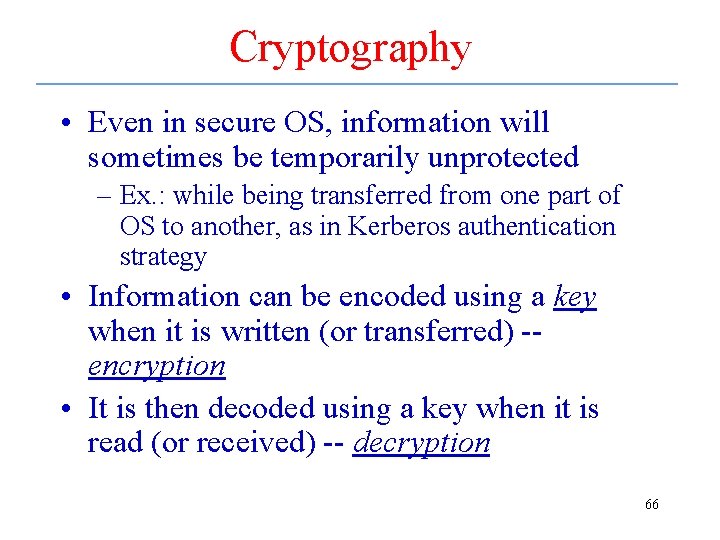 Cryptography

• Even in secure OS, information will sometimes be temporarily unprotected
– Ex.: while being transferred from one part of OS to another, as in Kerberos authentication strategy

• Information can be encoded using a key when it is written (or transferred) -- encryption

• It is then decoded using a key when it is read (or received) -- decryption

66